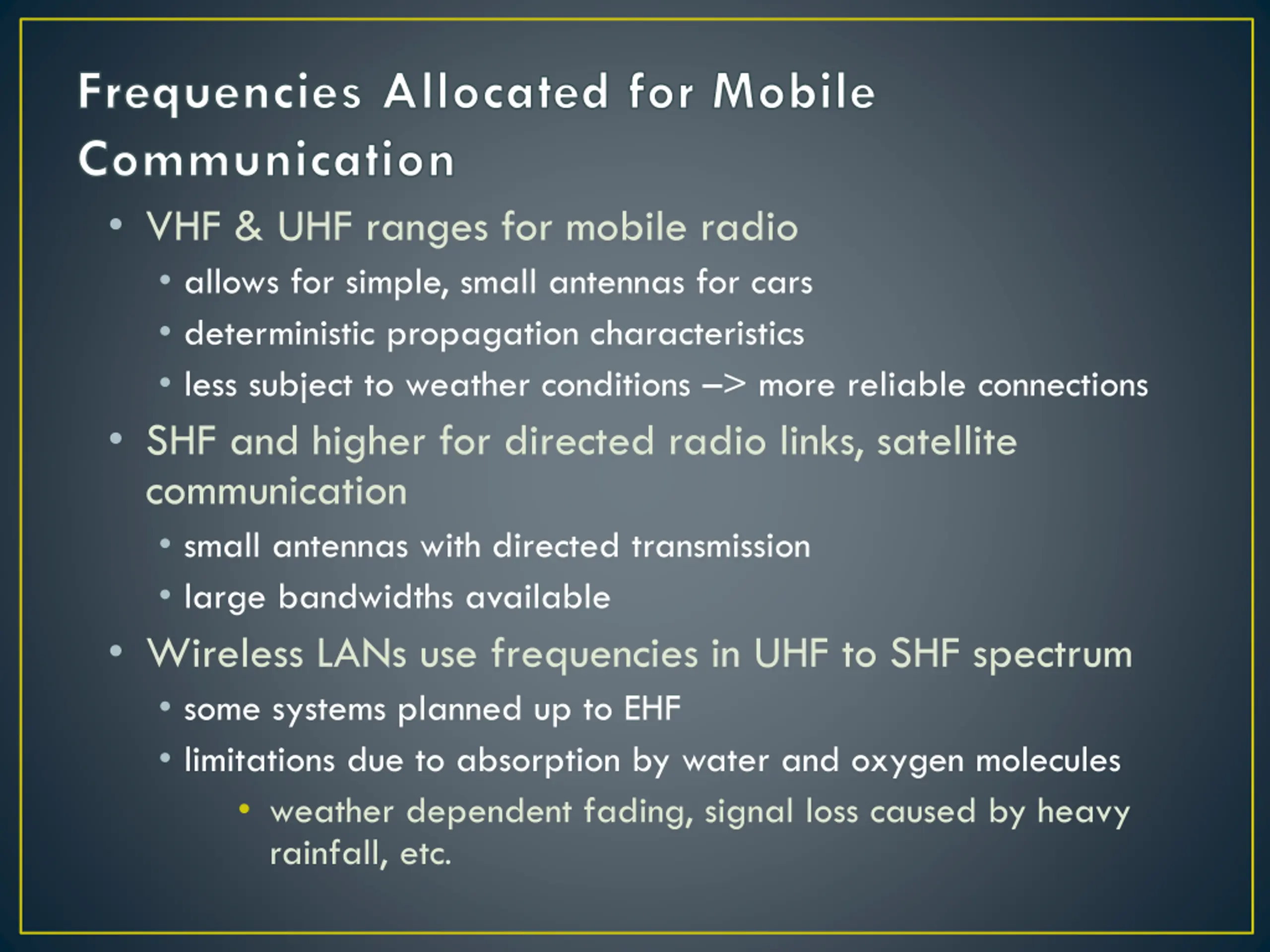 Frequencies Allocated for Mobile Communication

• VHF & UHF ranges for mobile radio
  • allows for simple, small antennas for cars
  • deterministic propagation characteristics
  • less subject to weather conditions –> more reliable connections
• SHF and higher for directed radio links, satellite communication
  • small antennas with directed transmission
  • large bandwidths available
• Wireless LANs use frequencies in UHF to SHF spectrum
  • some systems planned up to EHF
  • limitations due to absorption by water and oxygen molecules
    • weather dependent fading, signal loss caused by heavy rainfall, etc.